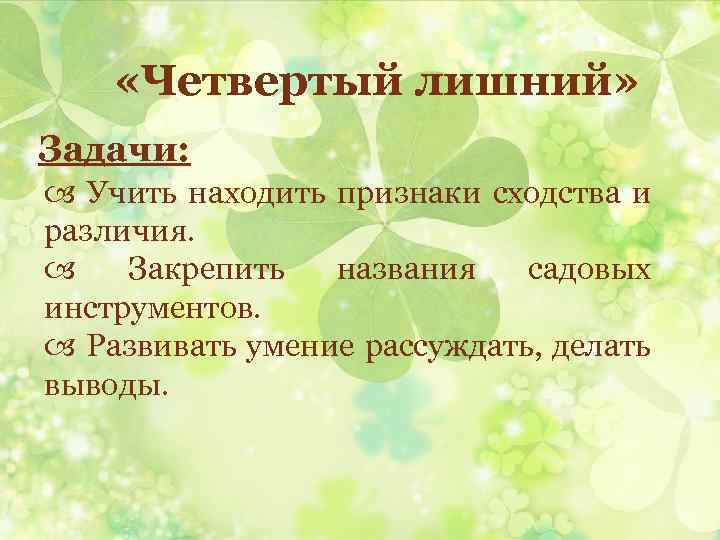 «Четвертый лишний»

Задачи:

Учить находить признаки сходства и различия.

Закрепить названия садовых инструментов.

Развивать умение рассуждать, делать выводы.